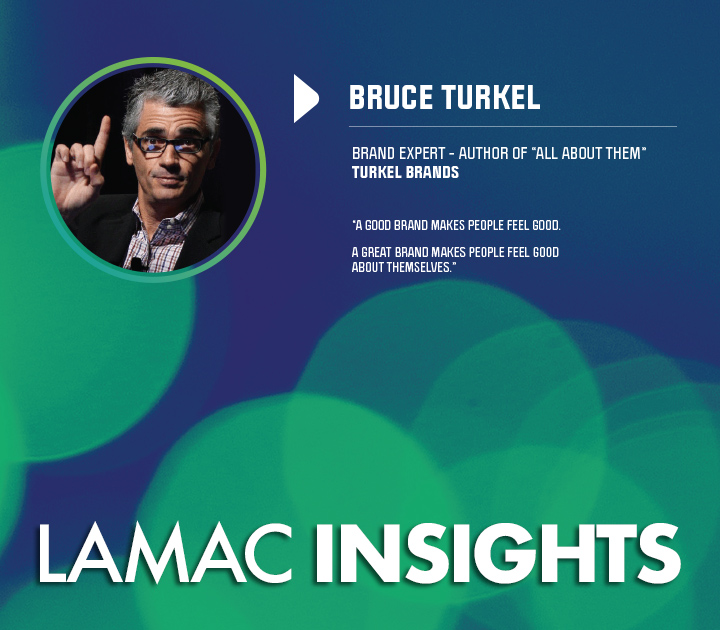 BRUCE TURKEL

BRAND EXPERT - AUTHOR OF "ALL ABOUT THEM"
TURKEL BRANDS

"A GOOD BRAND MAKES PEOPLE FEEL GOOD.

A GREAT BRAND MAKES PEOPLE FEEL GOOD ABOUT THEMSELVES."

LAMAC INSIGHTS